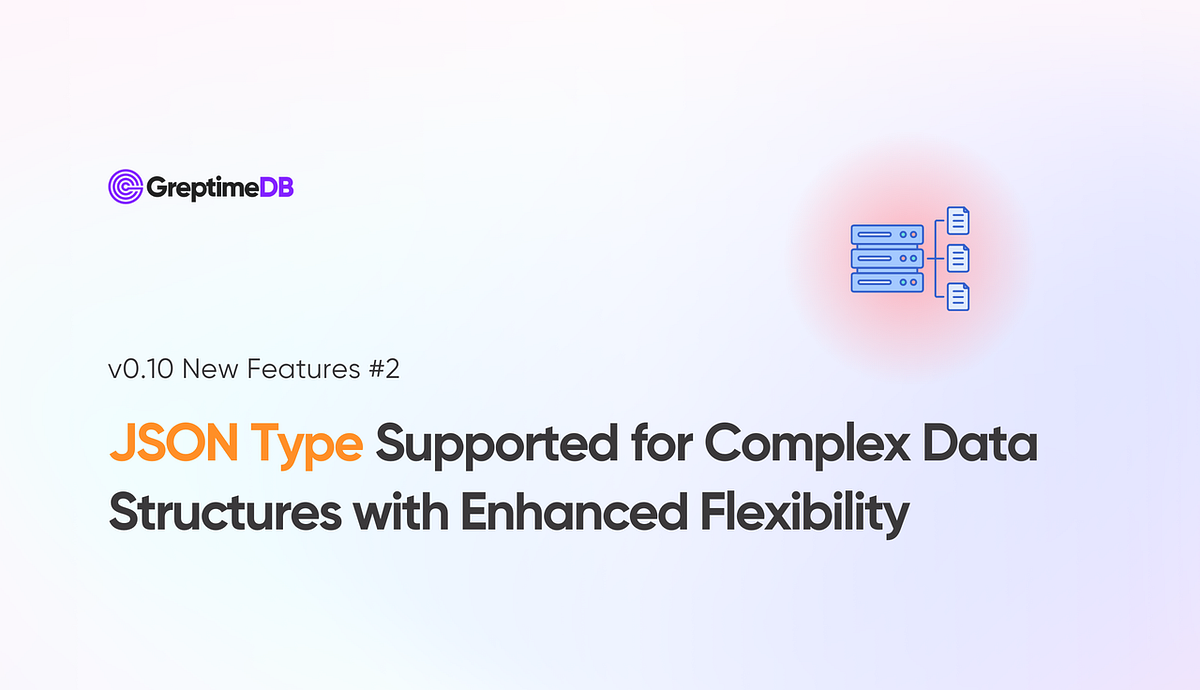 GreptimeDB

v0.10 New Features #2

JSON Type Supported for Complex Data Structures with Enhanced Flexibility